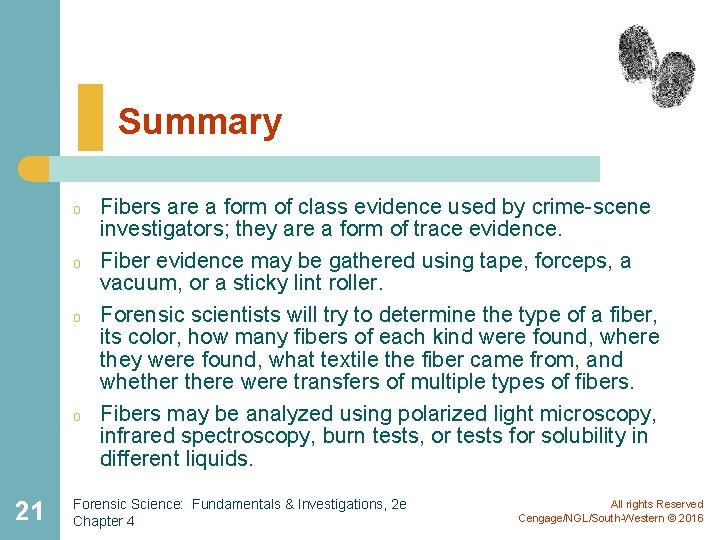 Summary

o Fibers are a form of class evidence used by crime-scene investigators; they are a form of trace evidence.

o Fiber evidence may be gathered using tape, forceps, a vacuum, or a sticky lint roller.

o Forensic scientists will try to determine the type of a fiber, its color, how many fibers of each kind were found, where they were found, what textile the fiber came from, and whether there were transfers of multiple types of fibers.

o Fibers may be analyzed using polarized light microscopy, infrared spectroscopy, burn tests, or tests for solubility in different liquids.

21

Forensic Science: Fundamentals & Investigations, 2e
Chapter 4

All rights Reserved
Cengage/NGL/South-Western © 2016